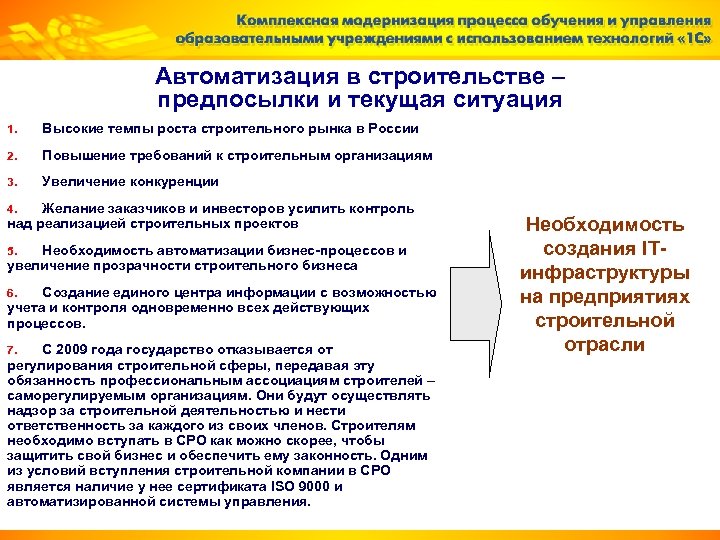 Комплексная модернизация процесса обучения и управления образовательными учреждениями с использованием технологий «1С»

Автоматизация в строительстве – предпосылки и текущая ситуация

1. Высокие темпы роста строительного рынка в России

2. Повышение требований к строительным организациям

3. Увеличение конкуренции

4. Желание заказчиков и инвесторов усилить контроль над реализацией строительных проектов

5. Необходимость автоматизации бизнес-процессов и увеличение прозрачности строительного бизнеса

6. Создание единого центра информации с возможностью учета и контроля одновременно всех действующих процессов.

7. С 2009 года государство отказывается от регулирования строительной сферы, передавая эту обязанность профессиональным ассоциациям строителей – саморегулируемым организациям. Они будут осуществлять надзор за строительной деятельностью и нести ответственность за каждого из своих членов. Строителям необходимо вступать в СРО как можно скорее, чтобы защитить свой бизнес и обеспечить ему законность. Одним из условий вступления строительной компании в СРО является наличие у нее сертификата ISO 9000 и автоматизированной системы управления.

Необходимость создания IT-инфраструктуры на предприятиях строительной отрасли